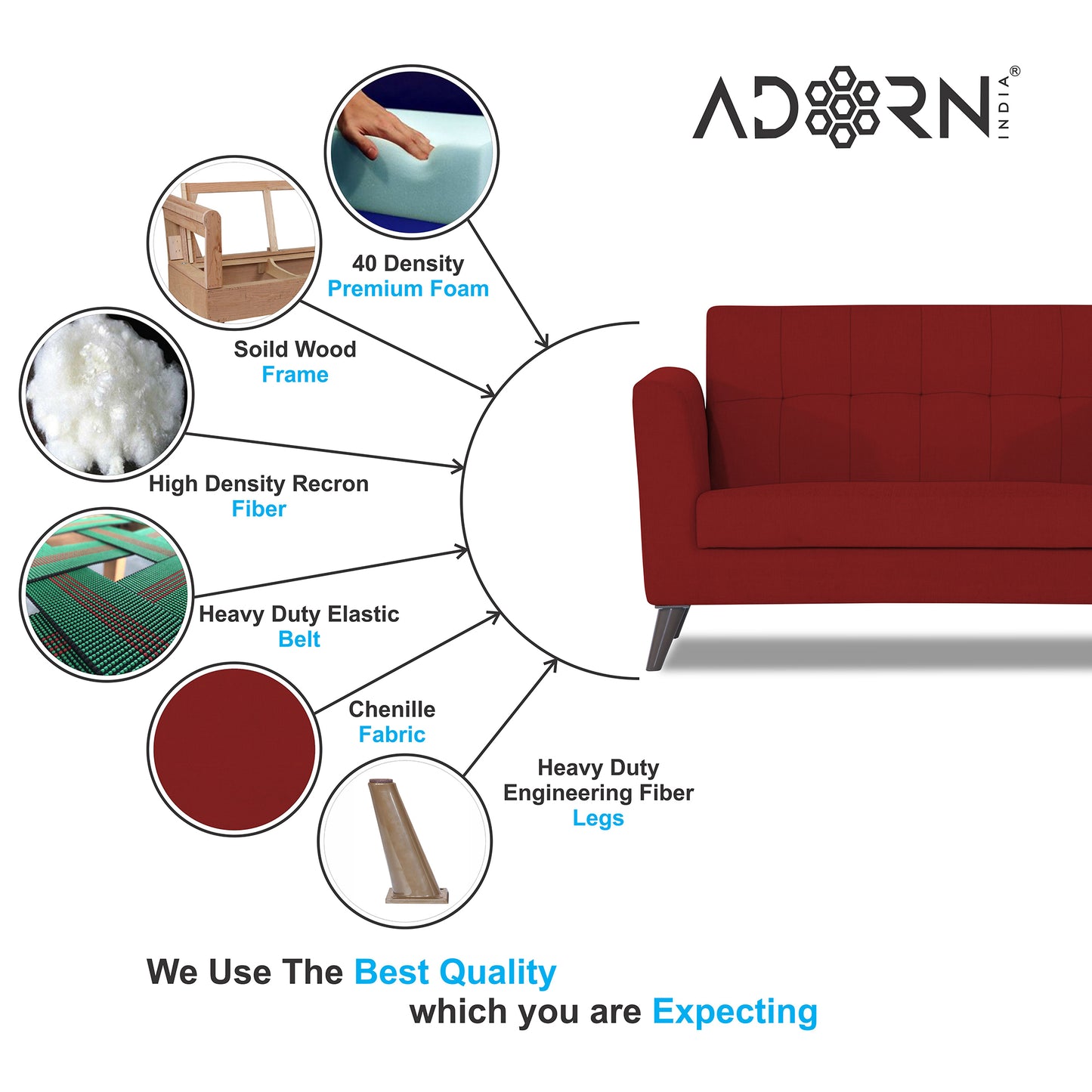 ADORN INDIA®

40 Density
Premium Foam

Soild Wood
Frame

High Density Recron
Fiber

Heavy Duty Elastic
Belt

Chenille
Fabric

Heavy Duty
Engineering Fiber
Legs

We Use The Best Quality
which you are Expecting